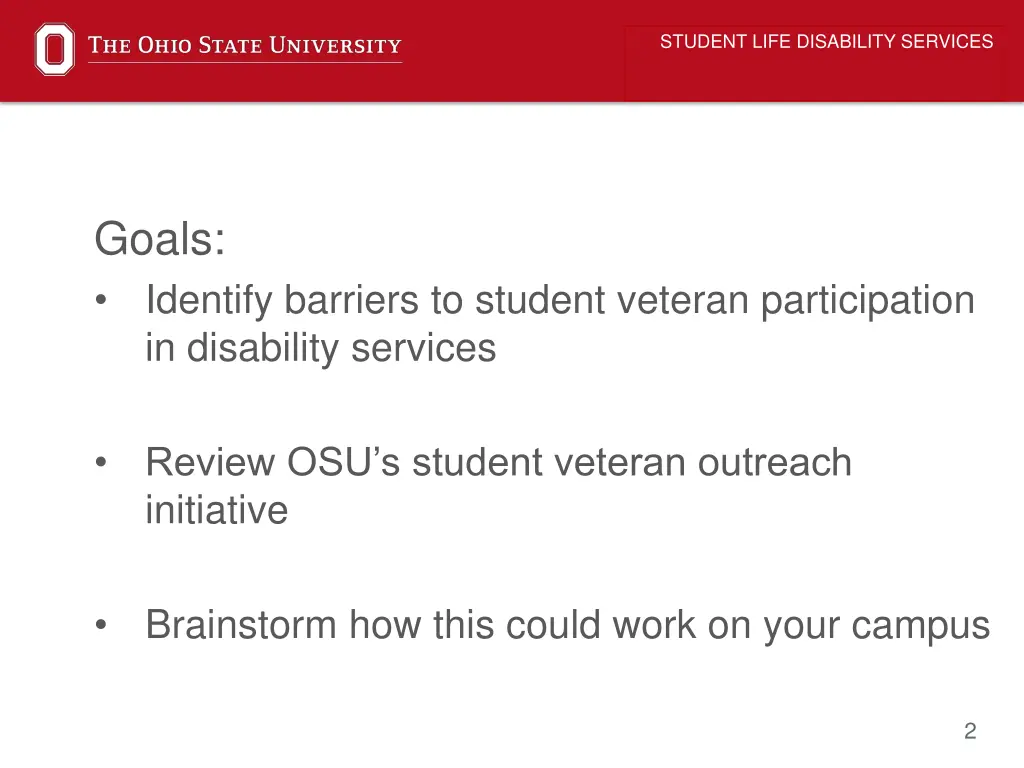 THE OHIO STATE UNIVERSITY

STUDENT LIFE DISABILITY SERVICES

Goals:

• Identify barriers to student veteran participation in disability services

• Review OSU's student veteran outreach initiative

• Brainstorm how this could work on your campus

2